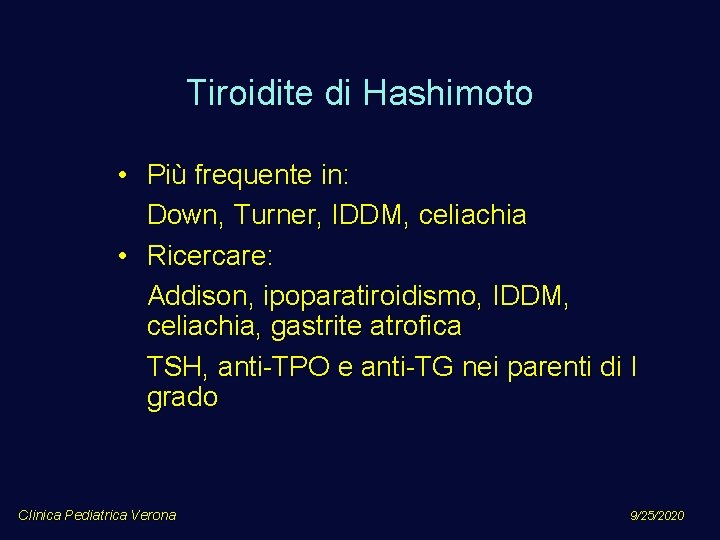 Tiroidite di Hashimoto

• Più frequente in:

Down, Turner, IDDM, celiachia

• Ricercare:

Addison, ipoparatiroidismo, IDDM, celiachia, gastrite atrofica

TSH, anti-TPO e anti-TG nei parenti di I grado

Clinica Pediatrica Verona

9/25/2020